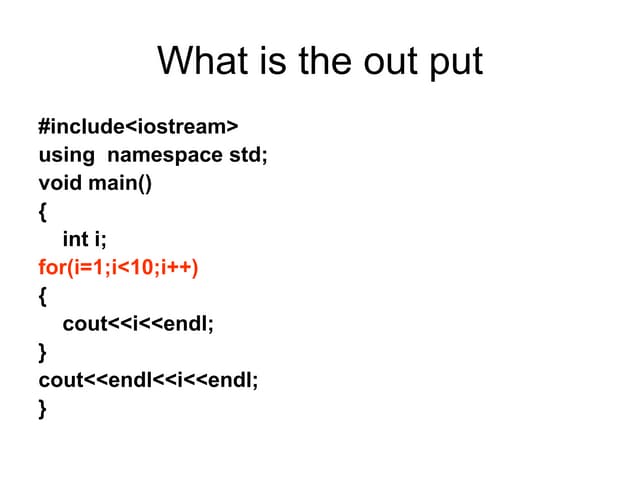 What is the out put

#include<iostream>
using namespace std;
void main()
{
int i;
for(i=1;i<10;i++)
{
cout<<i<<endl;
}
cout<<endl<<i<<endl;
}